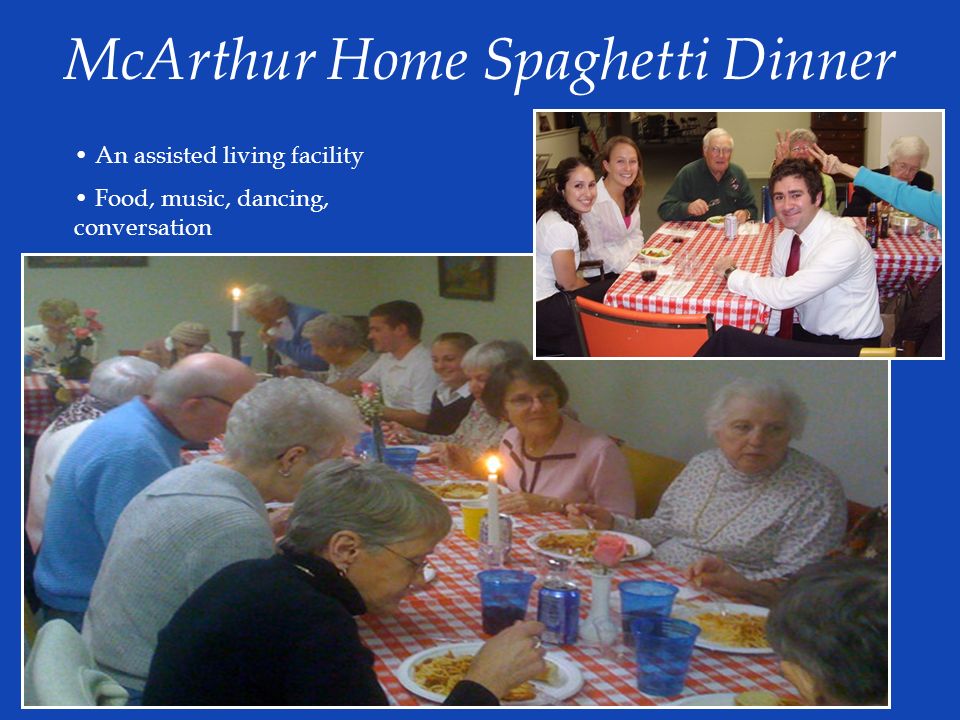 McArthur Home Spaghetti Dinner

• An assisted living facility

• Food, music, dancing, conversation